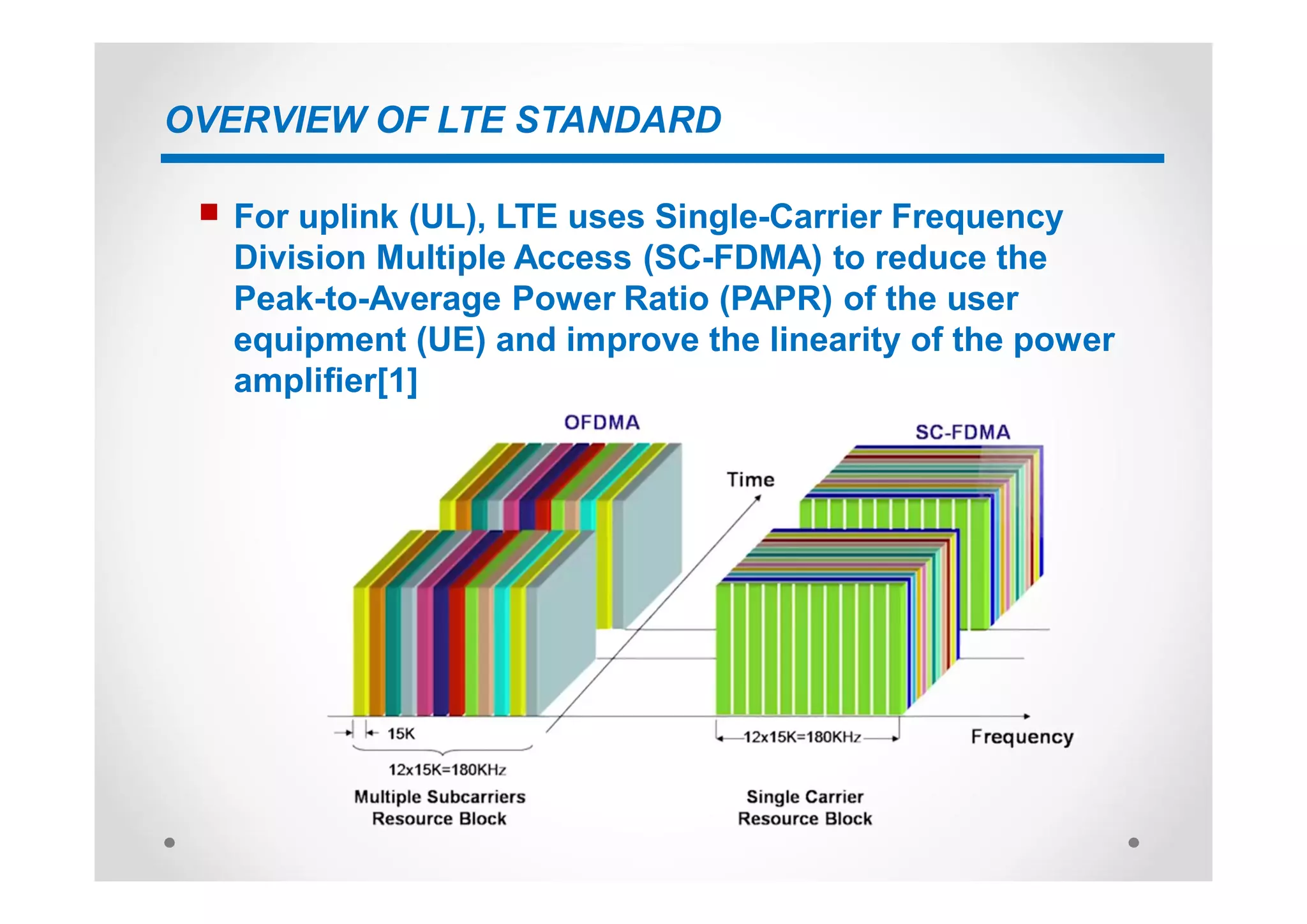 OVERVIEW OF LTE STANDARD

For uplink (UL), LTE uses Single-Carrier Frequency Division Multiple Access (SC-FDMA) to reduce the Peak-to-Average Power Ratio (PAPR) of the user equipment (UE) and improve the linearity of the power amplifier[1]

OFDMA

SC-FDMA

Time

15K

12x15K=180KHz

Multiple Subcarriers
Resource Block

12x15K=180KHz

Frequency

Single Carrier
Resource Block